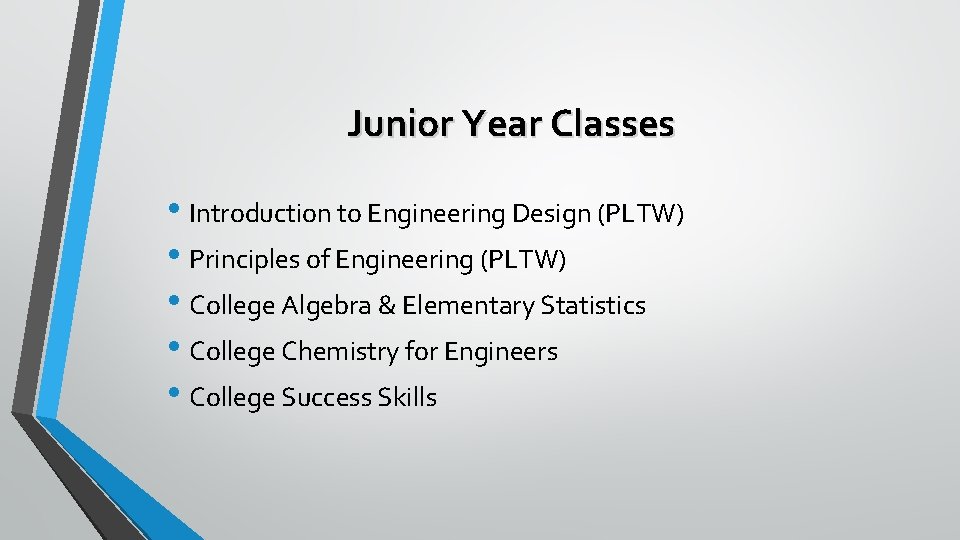 Junior Year Classes

• Introduction to Engineering Design (PLTW)
• Principles of Engineering (PLTW)
• College Algebra & Elementary Statistics
• College Chemistry for Engineers
• College Success Skills